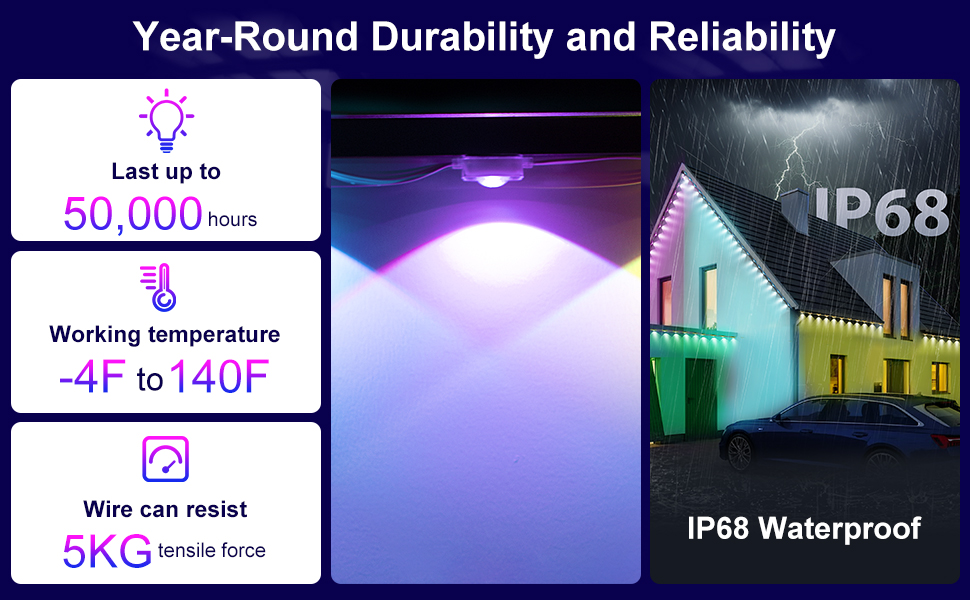 Year-Round Durability and Reliability

Last up to
50,000 hours

Working temperature
-4F to 140F

Wire can resist
5KG tensile force

IP68

IP68 Waterproof